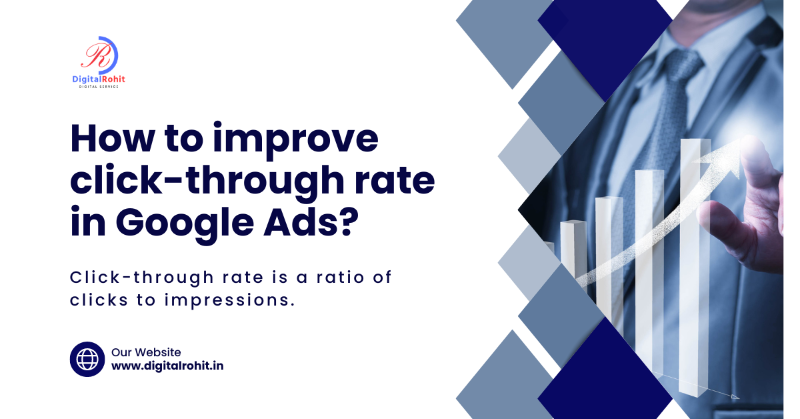 R

DigitalRohit
DIGITAL SERVICE

How to improve click-through rate in Google Ads?

Click-through rate is a ratio of clicks to impressions.

Our Website
www.digitalrohit.in